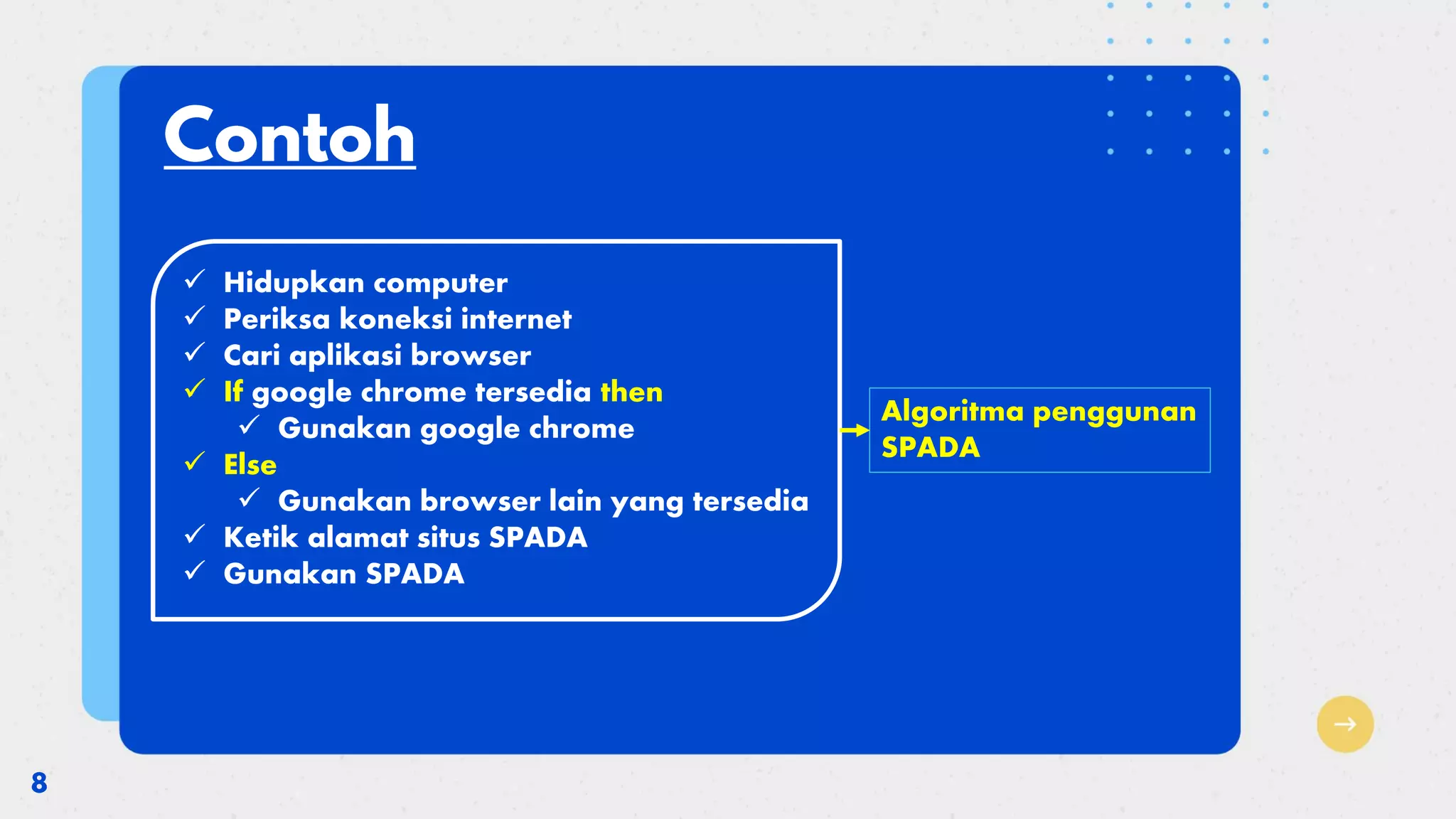 Contoh

✓ Hidupkan computer
✓ Periksa koneksi internet
✓ Cari aplikasi browser
✓ If google chrome tersedia then
✓ Gunakan google chrome
✓ Else
✓ Gunakan browser lain yang tersedia
✓ Ketik alamat situs SPADA
✓ Gunakan SPADA

Algoritma penggunan SPADA

8